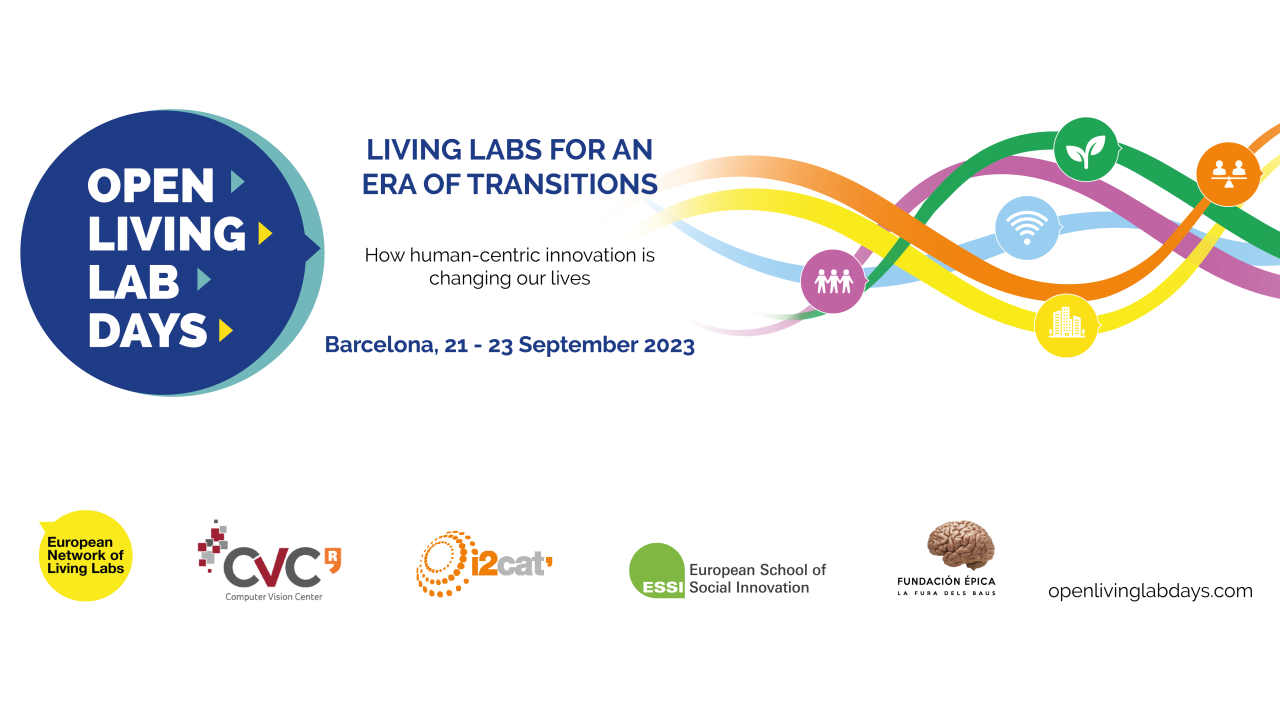 OPEN LIVING LAB DAYS

LIVING LABS FOR AN ERA OF TRANSITIONS

How human-centric innovation is changing our lives

Barcelona, 21 - 23 September 2023

European Network of Living Labs

CVC R
Computer Vision Center

i2cat'

ESSI European School of Social Innovation

FUNDACIÓN ÉPICA
LA FURA DELS BAUS

openlivinglabdays.com